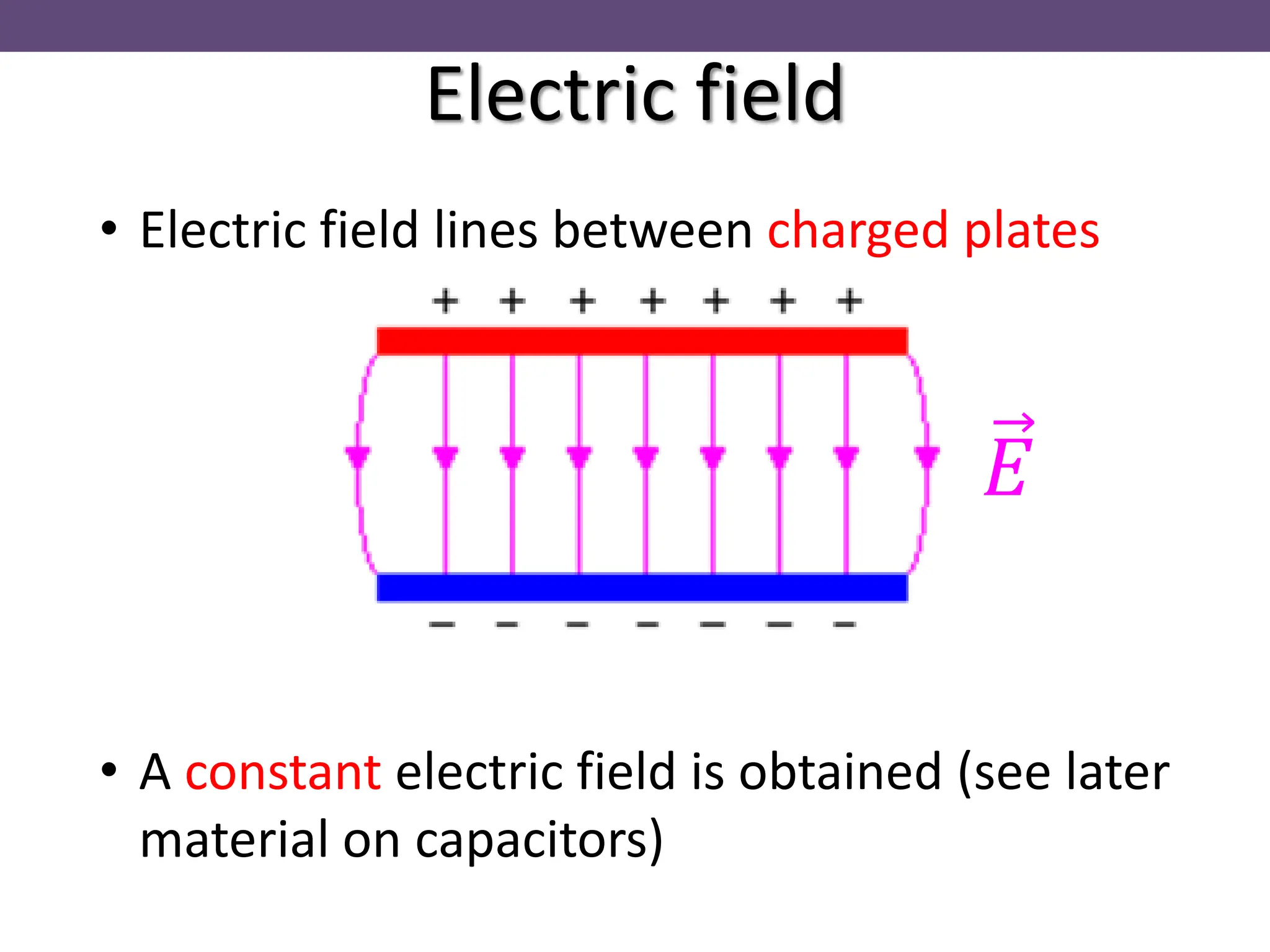 Electric field

• Electric field lines between charged plates

+ + + + + + +

$\vec{E}$

− − − − − − −

• A constant electric field is obtained (see later material on capacitors)